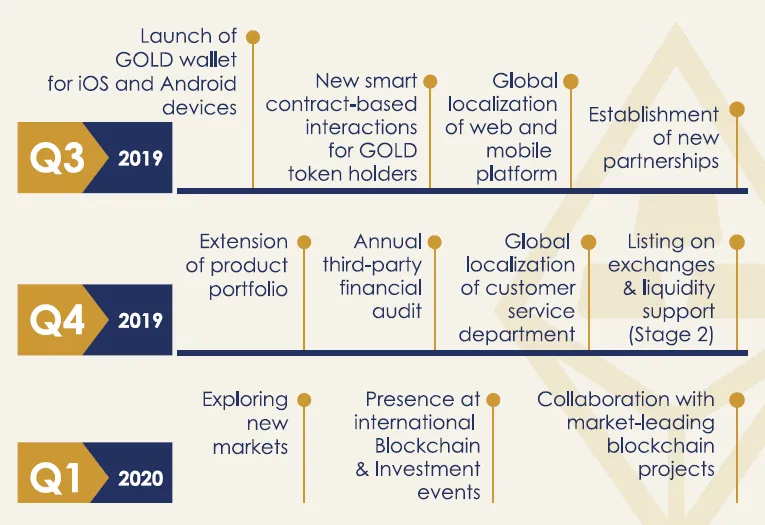 Q3 2019

Launch of GOLD wallet for iOS and Android devices

New smart contract-based interactions for GOLD token holders

Global localization of web and mobile platform

Establishment of new partnerships

Q4 2019

Extension of product portfolio

Annual third-party financial audit

Global localization of customer service department

Listing on exchanges & liquidity support (Stage 2)

Q1 2020

Exploring new markets

Presence at international Blockchain & Investment events

Collaboration with market-leading blockchain projects